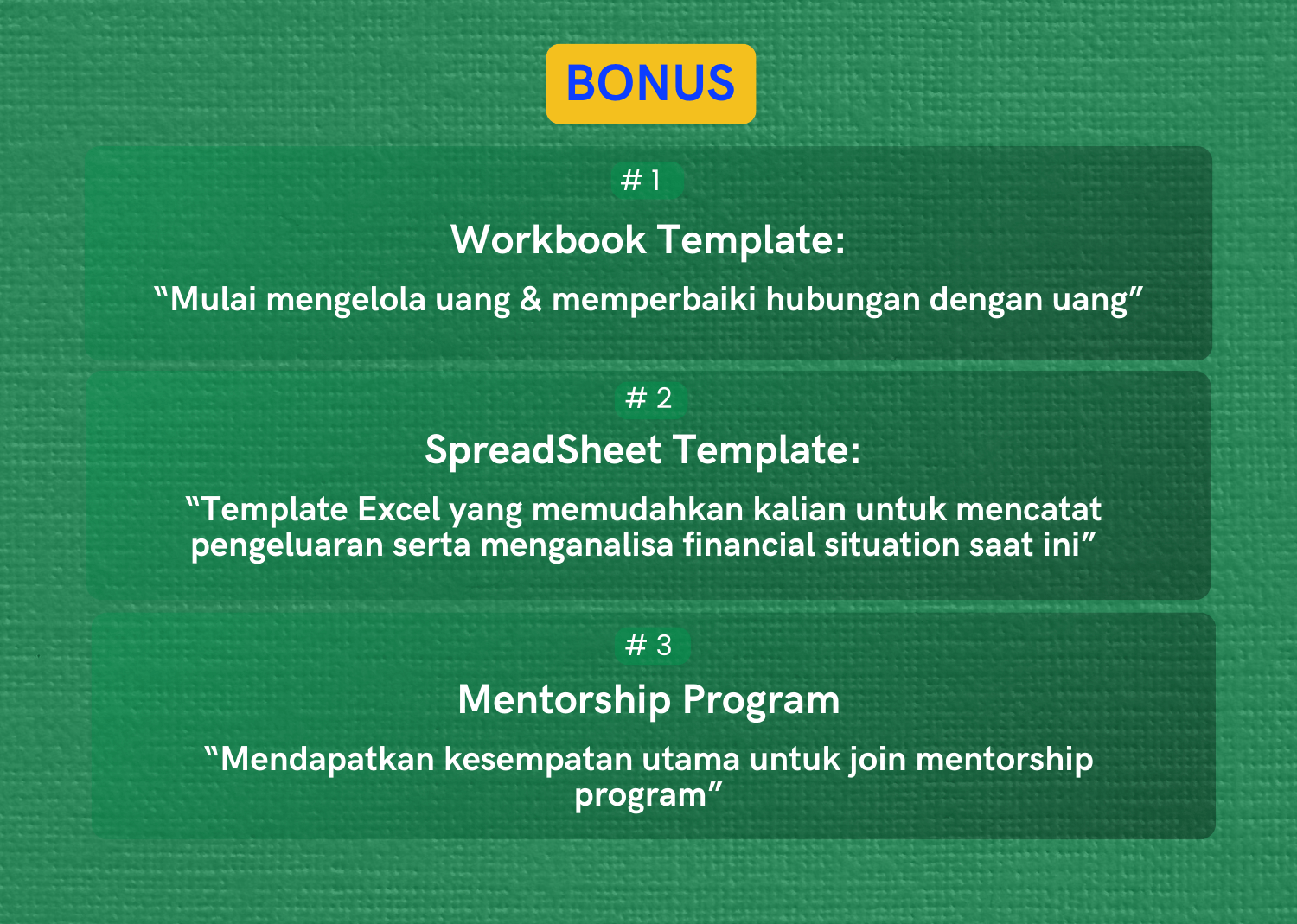 BONUS

# 1

Workbook Template:

“Mulai mengelola uang & memperbaiki hubungan dengan uang”

# 2

SpreadSheet Template:

“Template Excel yang memudahkan kalian untuk mencatat pengeluaran serta menganalisa financial situation saat ini”

# 3

Mentorship Program

“Mendapatkan kesempatan utama untuk join mentorship program”